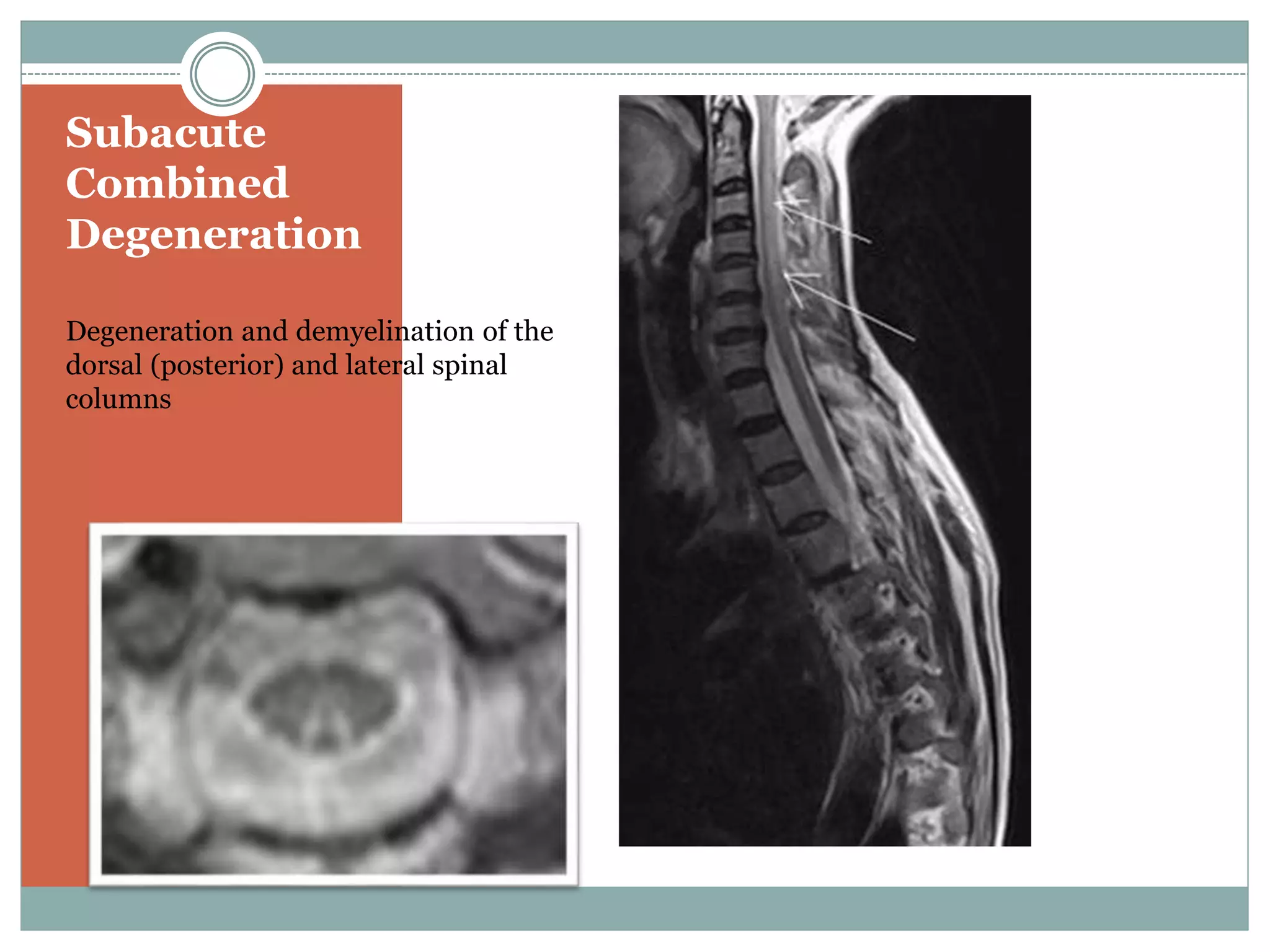 Subacute Combined Degeneration

Degeneration and demyelination of the dorsal (posterior) and lateral spinal columns